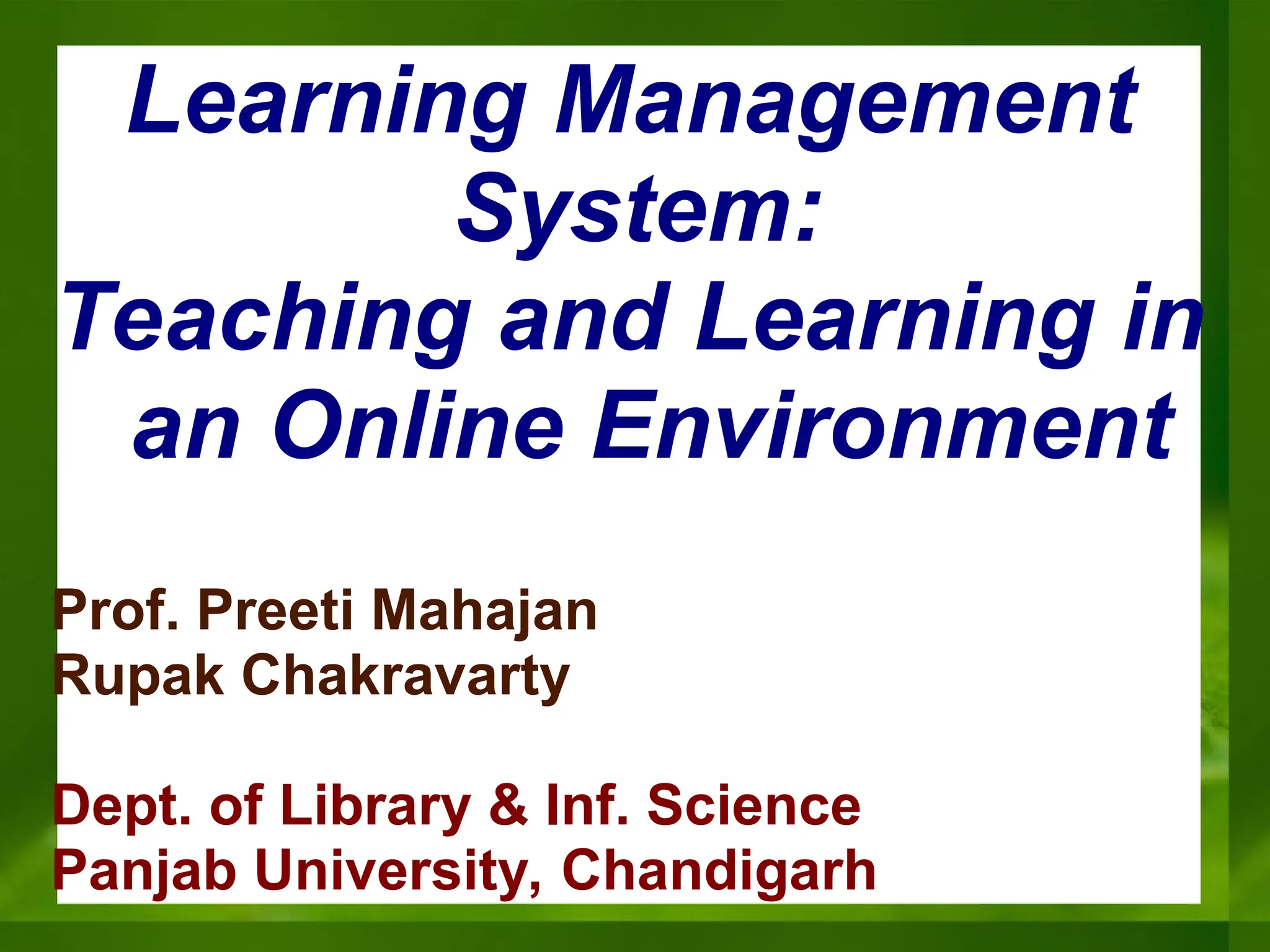 Learning Management System:
Teaching and Learning in an Online Environment

Prof. Preeti Mahajan
Rupak Chakravarty

Dept. of Library & Inf. Science
Panjab University, Chandigarh